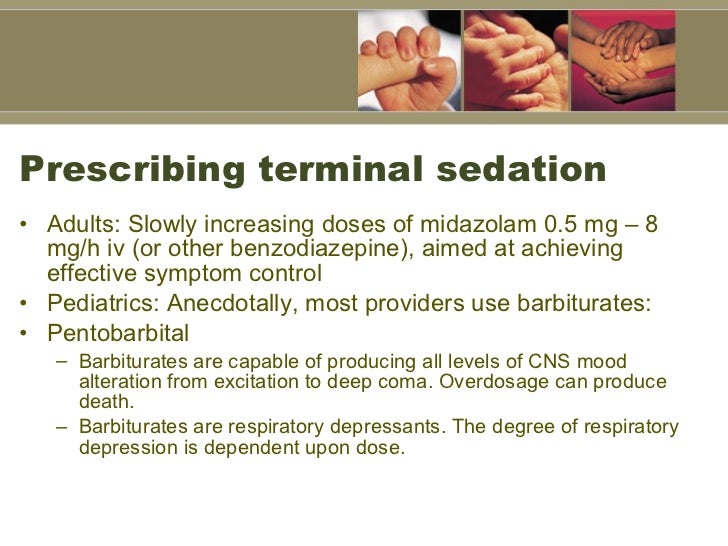 Prescribing terminal sedation

• Adults: Slowly increasing doses of midazolam 0.5 mg – 8 mg/h iv (or other benzodiazepine), aimed at achieving effective symptom control

• Pediatrics: Anecdotally, most providers use barbiturates:

• Pentobarbital

– Barbiturates are capable of producing all levels of CNS mood alteration from excitation to deep coma. Overdosage can produce death.

– Barbiturates are respiratory depressants. The degree of respiratory depression is dependent upon dose.